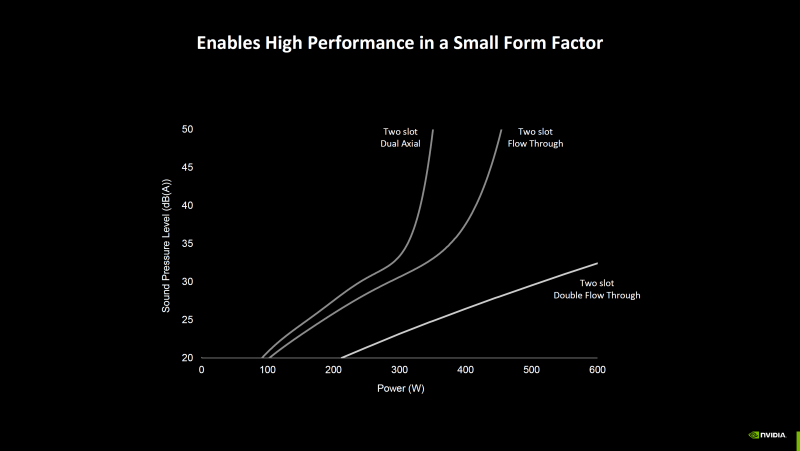 Enables High Performance in a Small Form Factor

Sound Pressure Level (dB(A))

50
45
40
35
30
25
20

Two slot
Dual Axial

Two slot
Flow Through

Two slot
Double Flow Through

0 100 200 300 400 500 600

Power (W)

NVIDIA